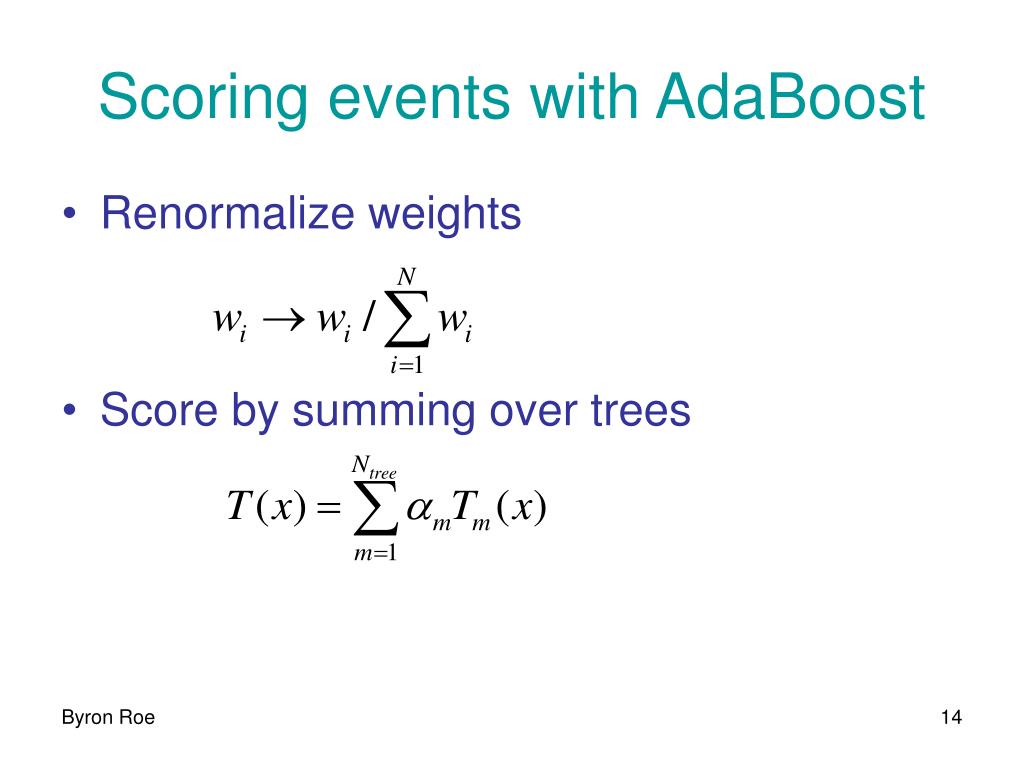 Scoring events with AdaBoost

• Renormalize weights

$w_i \rightarrow w_i / \sum_{i=1}^{N} w_i$

• Score by summing over trees

$T(x) = \sum_{m=1}^{N_{tree}} \alpha_m T_m(x)$

Byron Roe

14